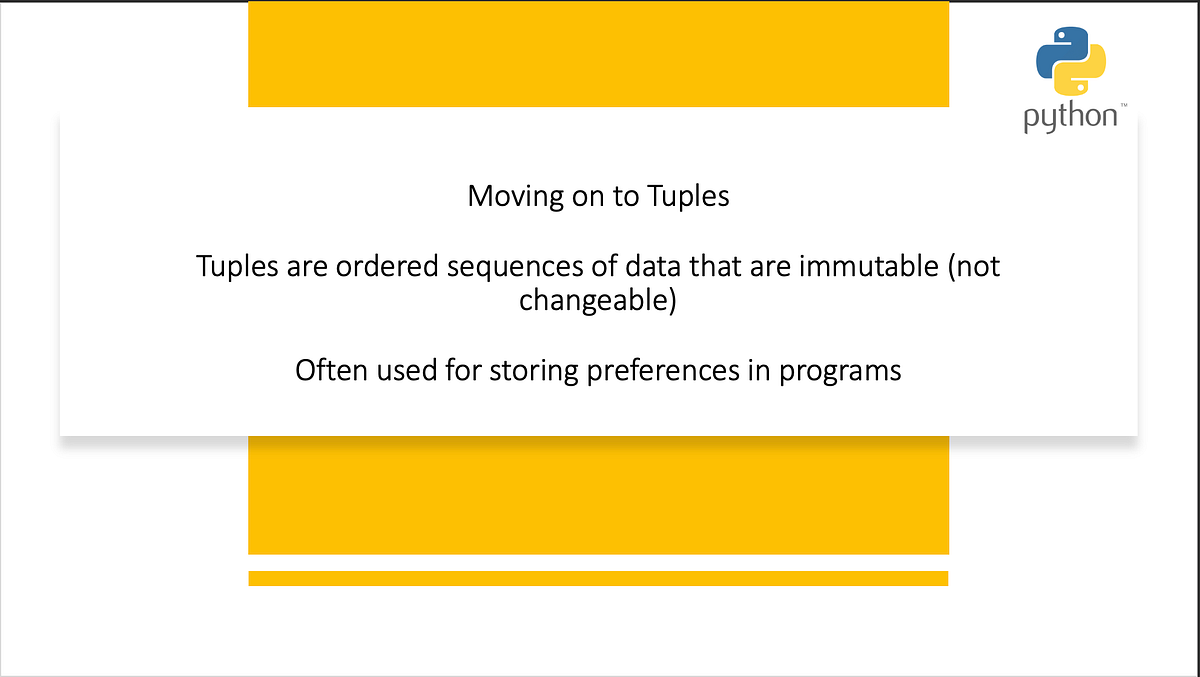 python™

Moving on to Tuples

Tuples are ordered sequences of data that are immutable (not changeable)

Often used for storing preferences in programs